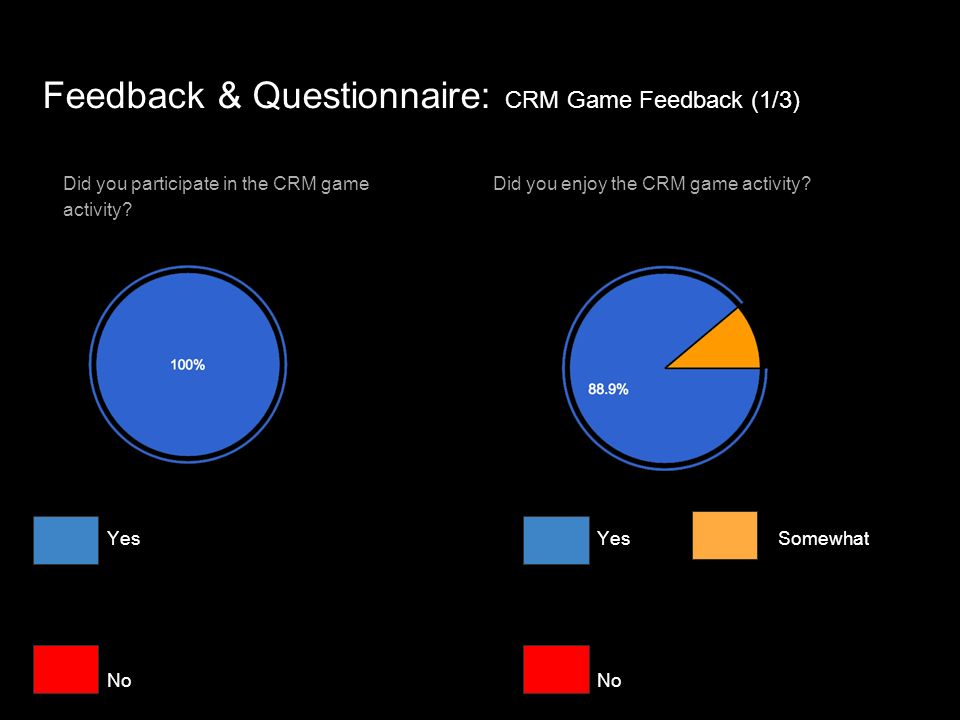 Feedback & Questionnaire: CRM Game Feedback (1/3)

Did you participate in the CRM game activity?

100%

Yes

No

Did you enjoy the CRM game activity?

88.9%

Yes

Somewhat

No